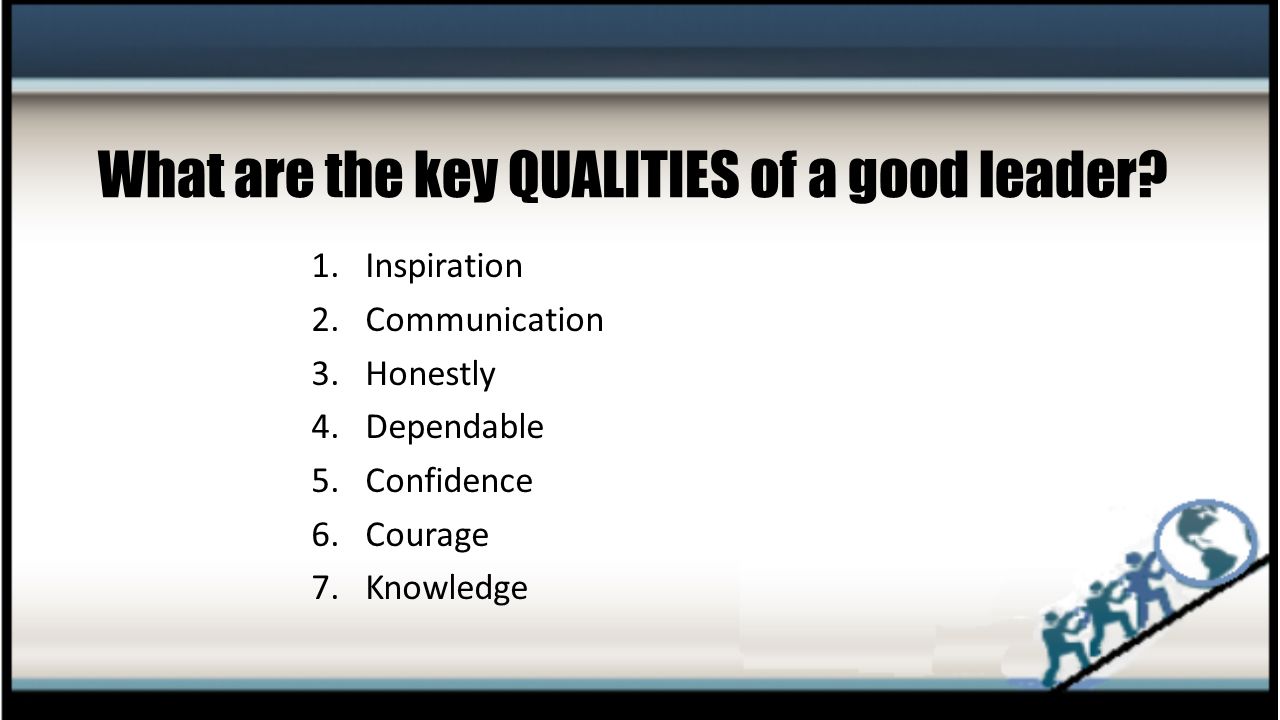 What are the key QUALITIES of a good leader?

1. Inspiration
2. Communication
3. Honestly
4. Dependable
5. Confidence
6. Courage
7. Knowledge